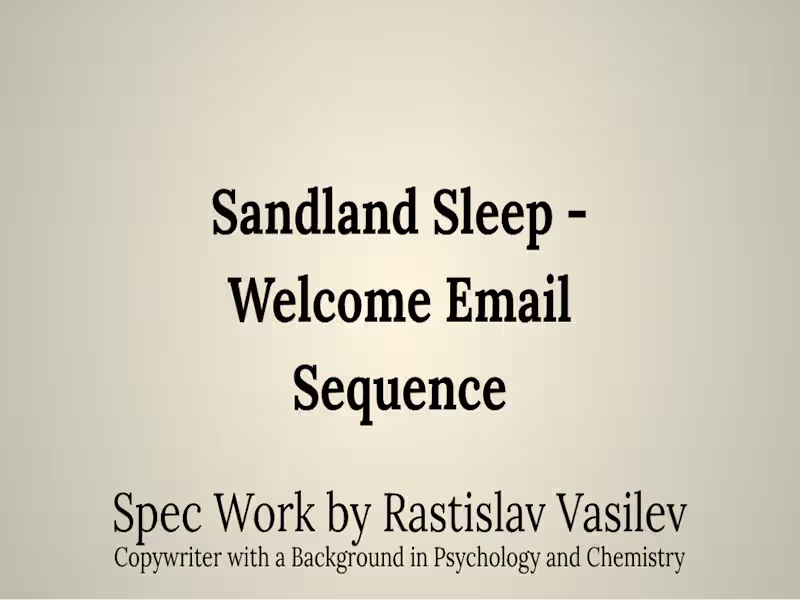 Sandland Sleep - Welcome Email Sequence

Spec Work by Rastislav Vasilev
Copywriter with a Background in Psychology and Chemistry